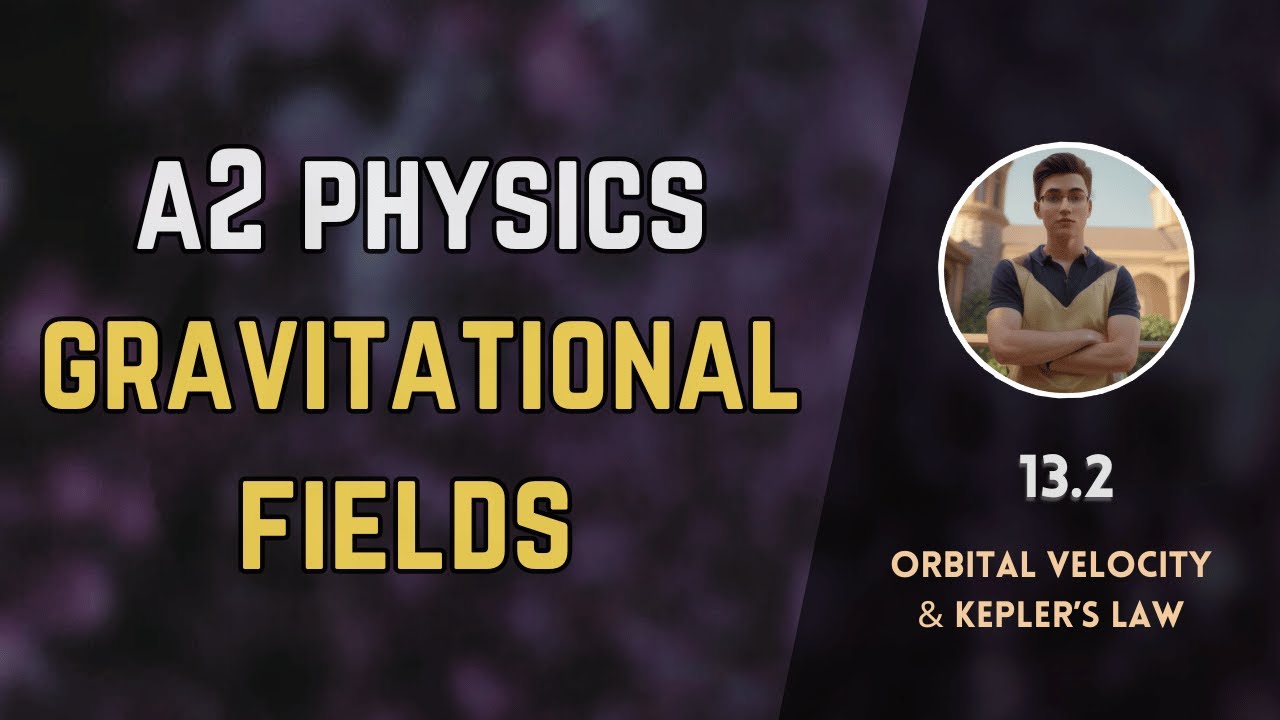 A2 PHYSICS
GRAVITATIONAL FIELDS

13.2

ORBITAL VELOCITY & KEPLER'S LAW